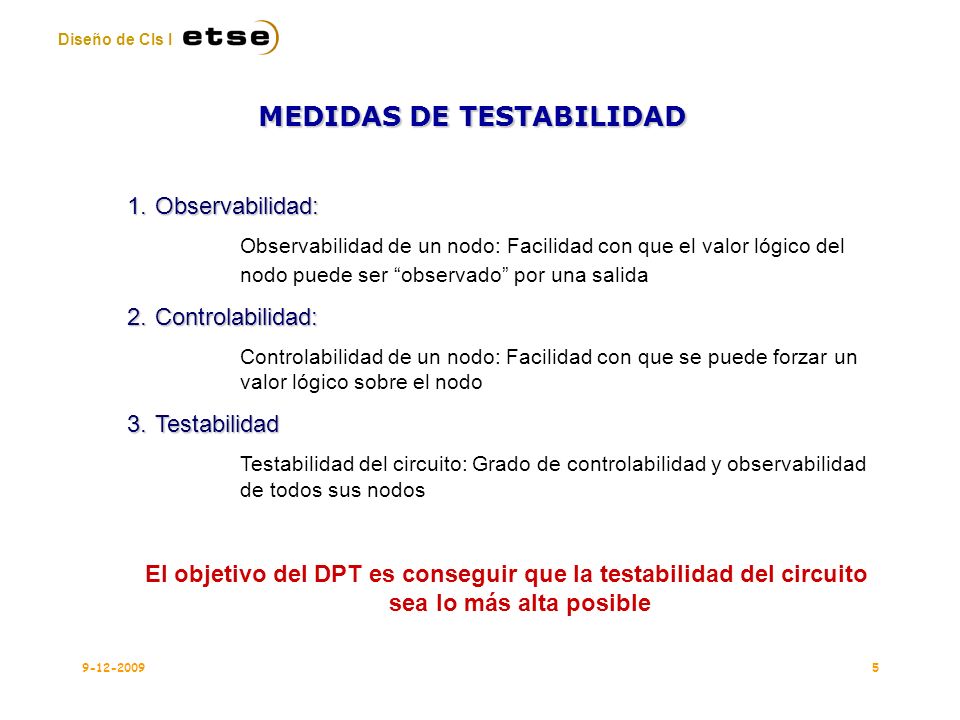 Diseño de CIs I etse

MEDIDAS DE TESTABILIDAD

1. Observabilidad:

Observabilidad de un nodo: Facilidad con que el valor lógico del nodo puede ser “observado” por una salida

2. Controlabilidad:

Controlabilidad de un nodo: Facilidad con que se puede forzar un valor lógico sobre el nodo

3. Testabilidad

Testabilidad del circuito: Grado de controlabilidad y observabilidad de todos sus nodos

El objetivo del DPT es conseguir que la testabilidad del circuito sea lo más alta posible

9-12-2009

5